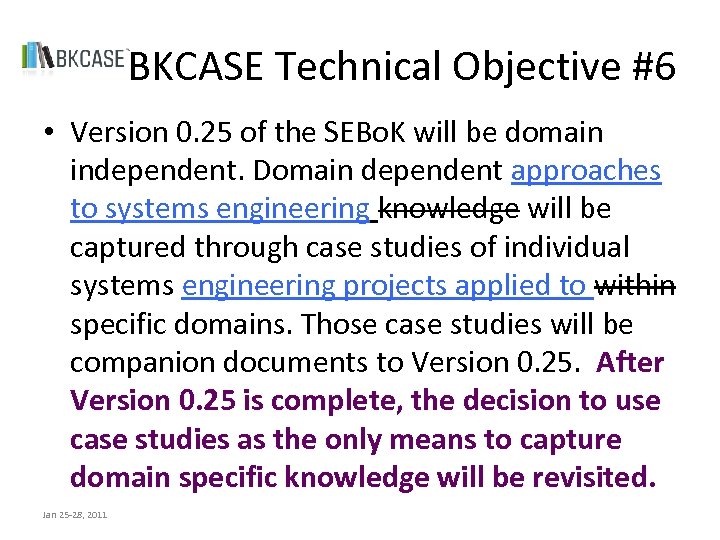 BKCASE BKCASE Technical Objective #6

• Version 0.25 of the SEBoK will be domain independent. Domain dependent approaches to systems engineering knowledge will be captured through case studies of individual systems engineering projects applied to within specific domains. Those case studies will be companion documents to Version 0.25. After Version 0.25 is complete, the decision to use case studies as the only means to capture domain specific knowledge will be revisited.

Jan 25-28, 2011